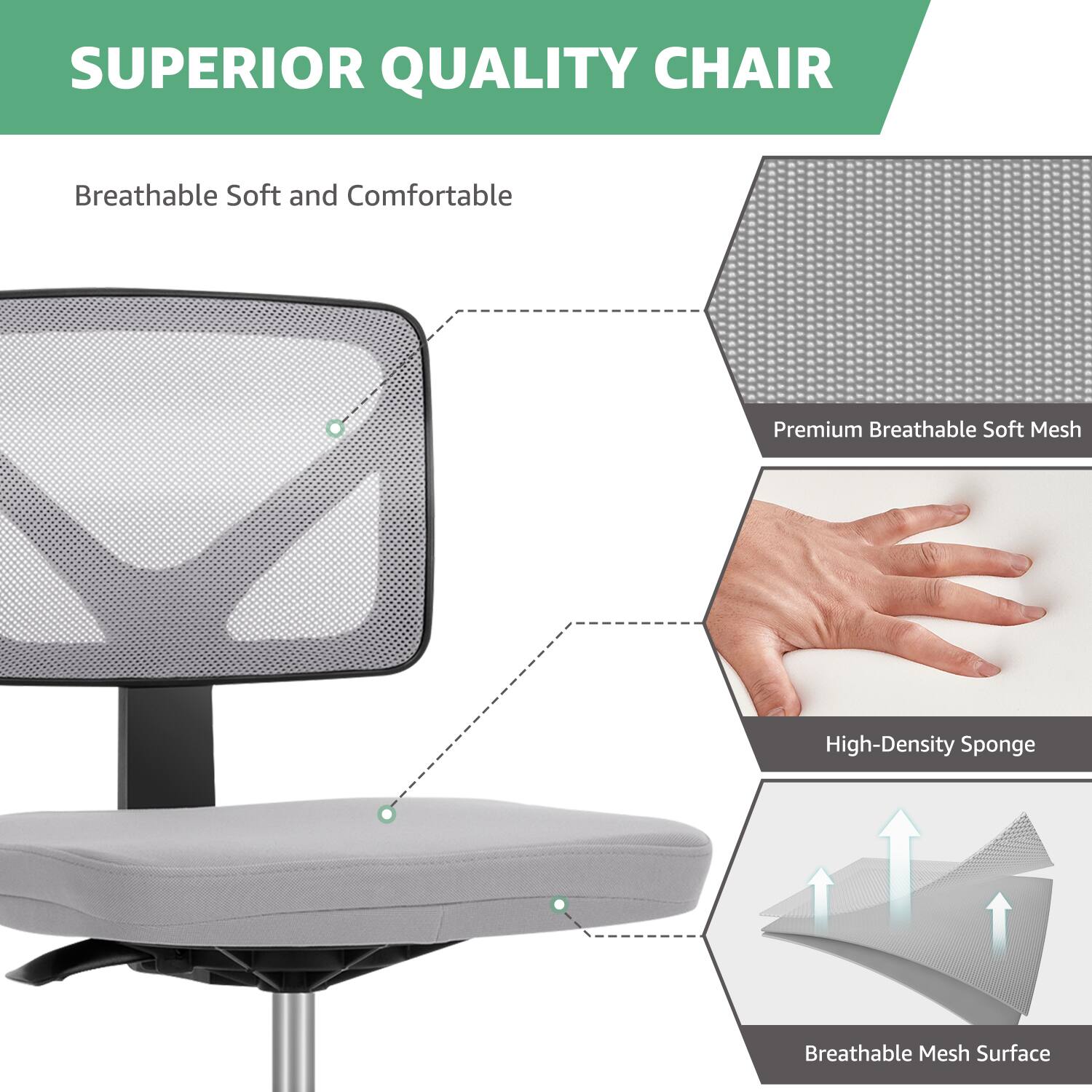 SUPERIOR QUALITY CHAIR

Breathable Soft and Comfortable

Premium Breathable Soft Mesh

High-Density Sponge

Breathable Mesh Surface